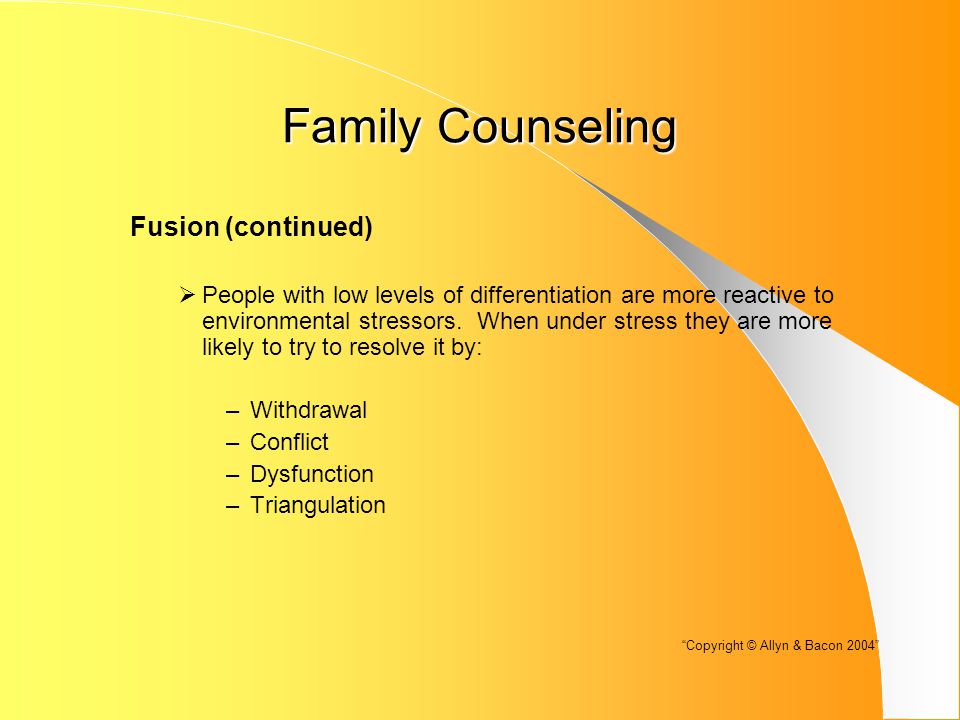 Family Counseling

Fusion (continued)

➢ People with low levels of differentiation are more reactive to environmental stressors. When under stress they are more likely to try to resolve it by:

– Withdrawal
– Conflict
– Dysfunction
– Triangulation

"Copyright © Allyn & Bacon 2004"